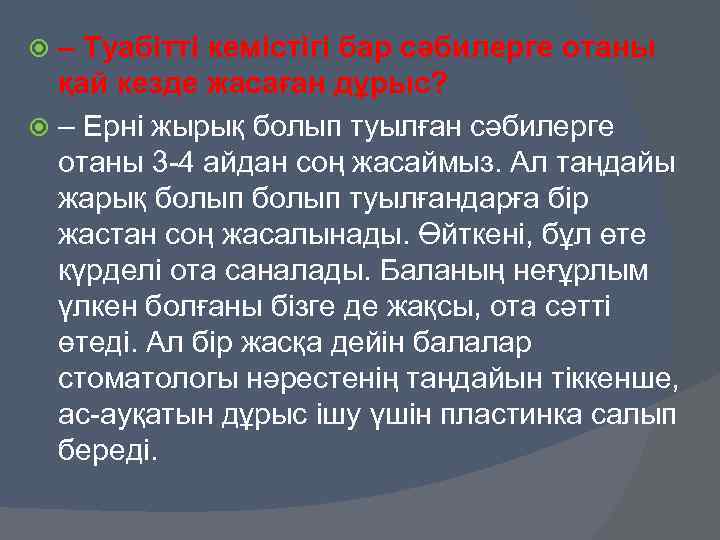 – Туабітті кемістігі бар сәбилерге отаны қай кезде жасаған дұрыс?

– Ерні жырық болып туылған сәбилерге отаны 3-4 айдан соң жасаймыз. Ал таңдайы жарық болып болып туылғандарға бір жастан соң жасалынады. Өйткені, бұл өте күрделі ота саналады. Баланың неғұрлым үлкен болғаны бізге де жақсы, ота сәтті өтеді. Ал бір жасқа дейін балалар стоматологы нәрестенің таңдайын тіккенше, ас-ауқатын дұрыс ішу үшін пластинка салып береді.